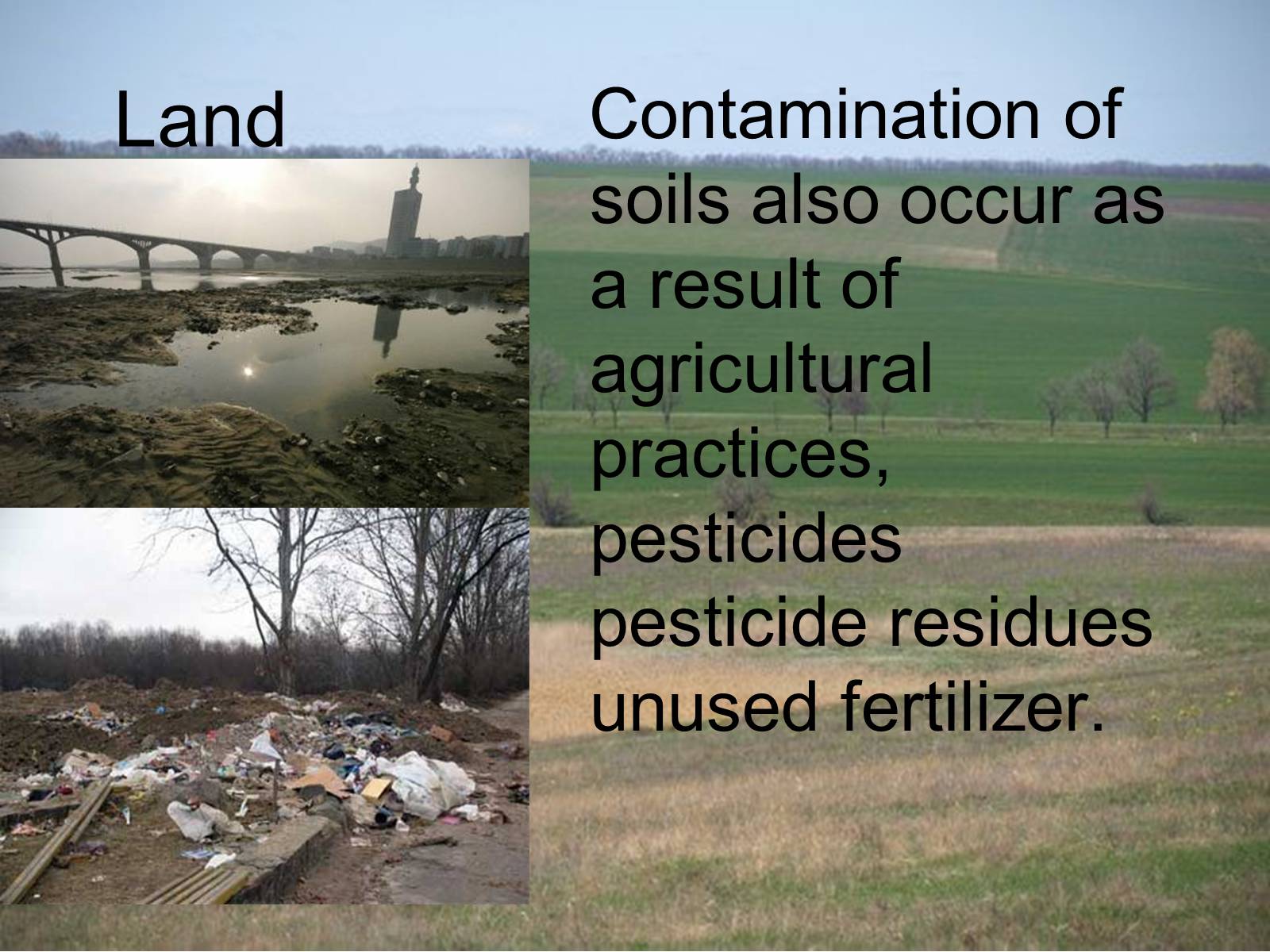 Land

Contamination of soils also occur as a result of agricultural practices, pesticides pesticide residues unused fertilizer.